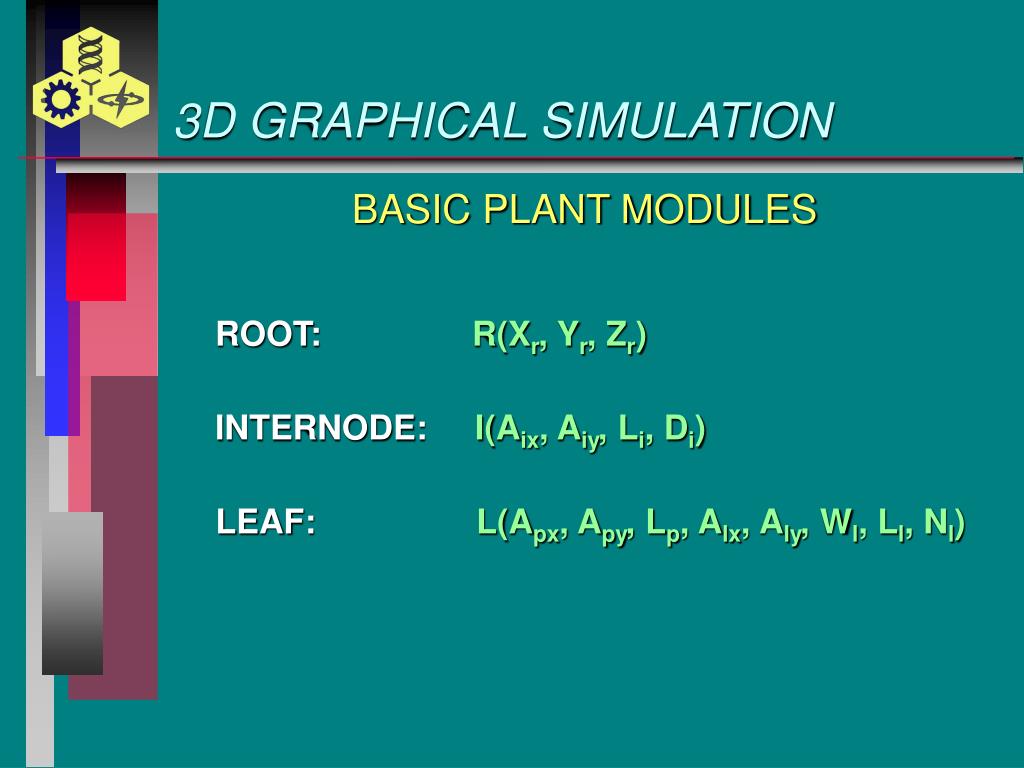 3D GRAPHICAL SIMULATION

BASIC PLANT MODULES

ROOT: $R(X_r, Y_r, Z_r)$

INTERNODE: $I(A_{ix}, A_{iy}, L_i, D_i)$

LEAF: $L(A_{px}, A_{py}, L_p, A_{lx}, A_{ly}, W_l, L_l, N_l)$